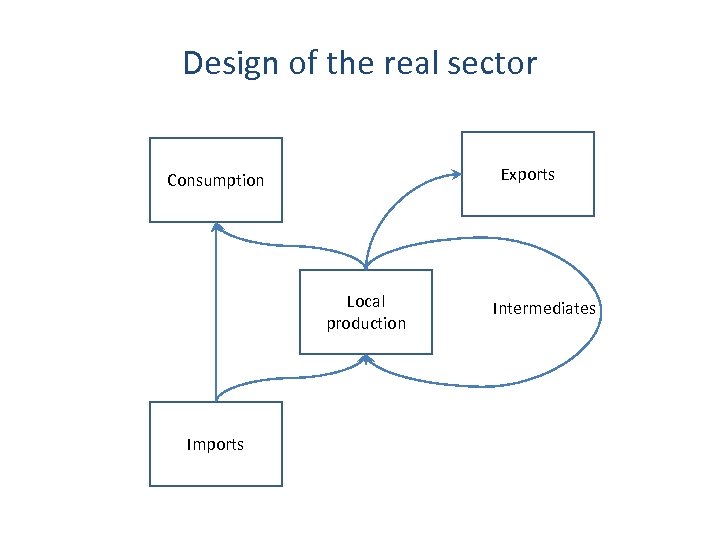 Design of the real sector

Consumption

Exports

Local production

Intermediates

Imports